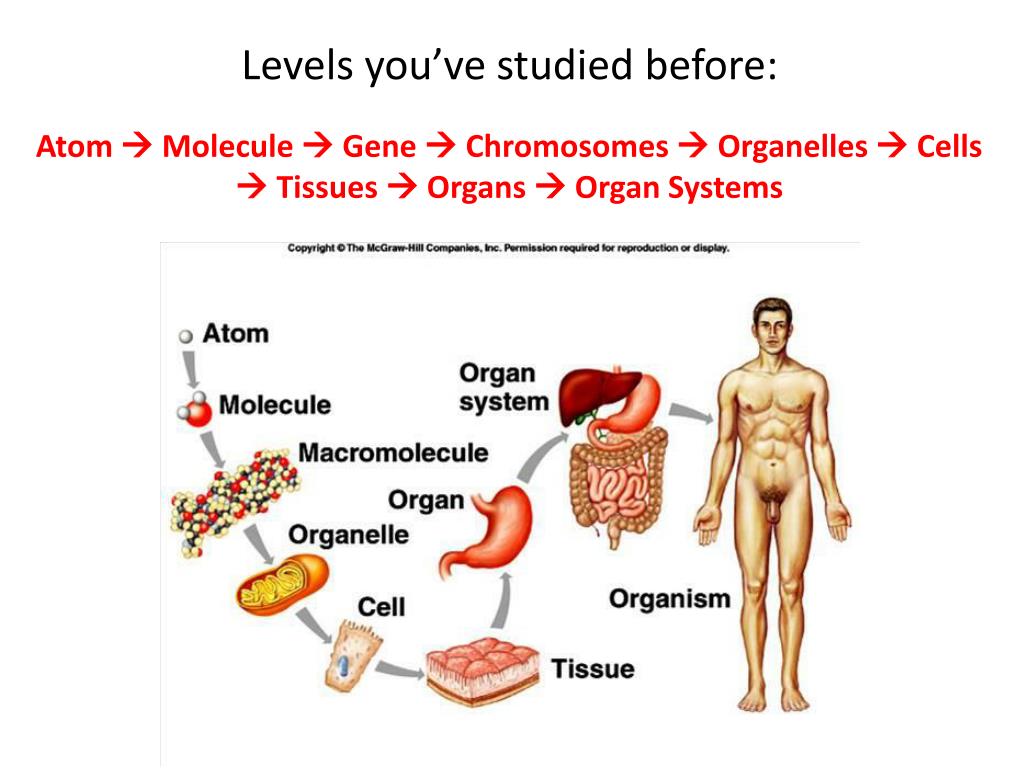 Levels you've studied before:

Atom → Molecule → Gene → Chromosomes → Organelles → Cells → Tissues → Organs → Organ Systems

Copyright © The McGraw-Hill Companies, Inc. Permission required for reproduction or display.

Atom
Molecule
Macromolecule
Organelle
Cell
Tissue
Organ
Organ system
Organism